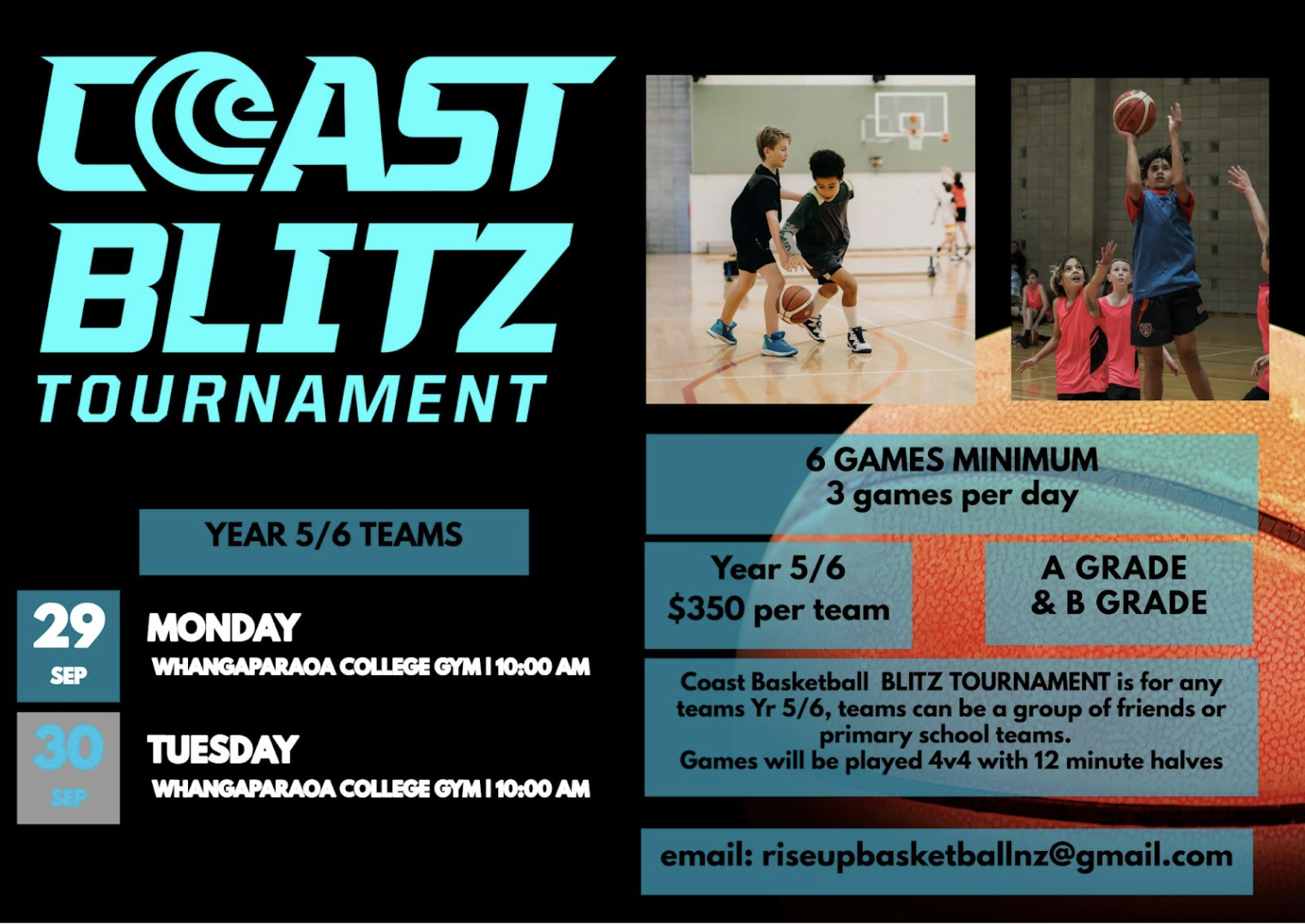 COAST BLITZ TOURNAMENT

YEAR 5/6 TEAMS

29 SEP
MONDAY
WHANGAPARAOA COLLEGE GYM | 10:00 AM

30 SEP
TUESDAY
WHANGAPARAOA COLLEGE GYM | 10:00 AM

6 GAMES MINIMUM
3 games per day

Year 5/6
$350 per team

A GRADE
& B GRADE

Coast Basketball BLITZ TOURNAMENT is for any teams Yr 5/6, teams can be a group of friends or primary school teams.
Games will be played 4v4 with 12 minute halves

email: riseupbasketballnz@gmail.com